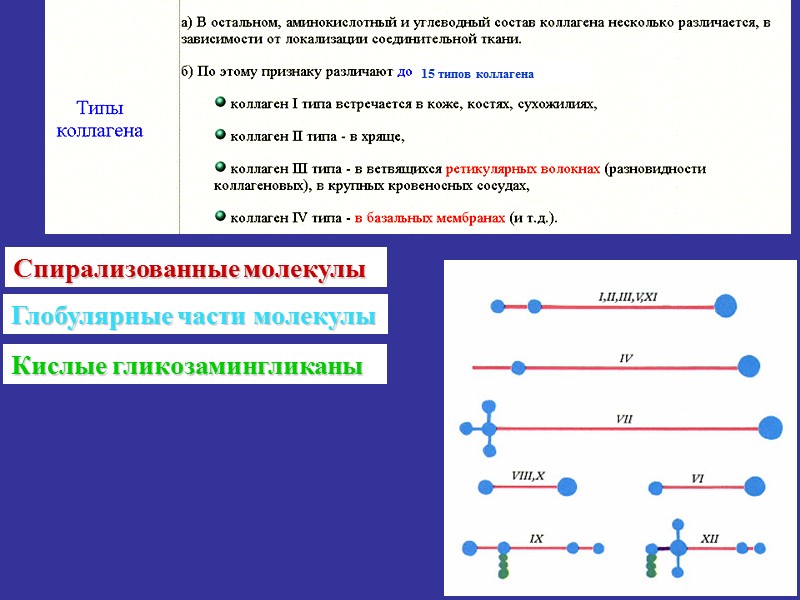 Типы коллагена

а) В остальном, аминокислотный и углеводный состав коллагена несколько различается, в зависимости от локализации соединительной ткани.

б) По этому признаку различают до 15 типов коллагена

коллаген I типа встречается в коже, костях, сухожилиях,

коллаген II типа - в хряще,

коллаген III типа - в ветвящихся ретикулярных волокнах (разновидности коллагеновых), в крупных кровеносных сосудах,

коллаген IV типа - в базальных мембранах (и т.д.).

Спирализованные молекулы

Глобулярные части молекулы

Кислые гликозамингликаны

I,II,III,V,XI

IV

VII

VIII,X

VI

IX

XII